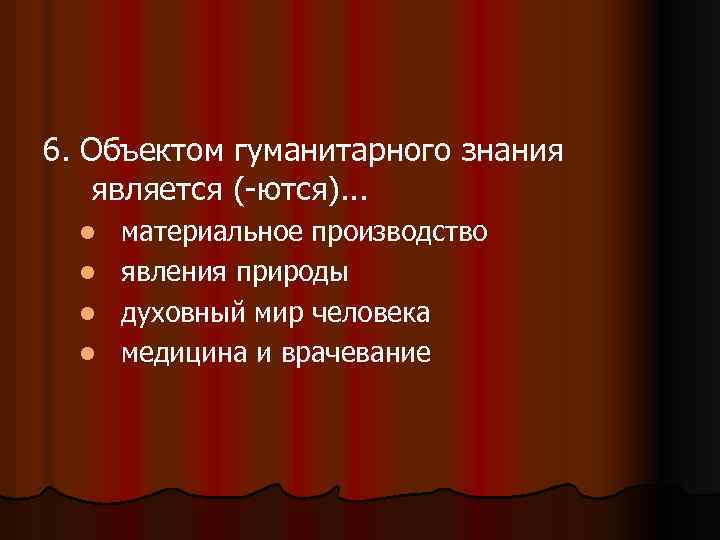 6. Объектом гуманитарного знания является (-ются)...

- материальное производство
- явления природы
- духовный мир человека
- медицина и врачевание